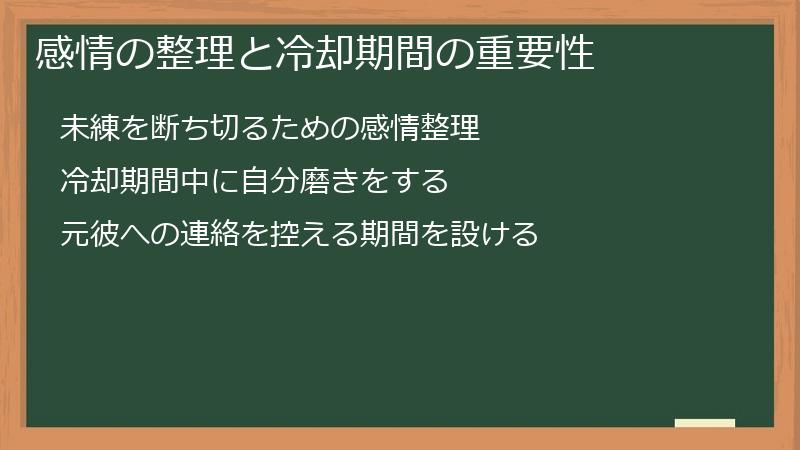 感情の整理と冷却期間の重要性

未練を断ち切るための感情整理

冷却期間中に自分磨きをする

元彼への連絡を控える期間を設ける